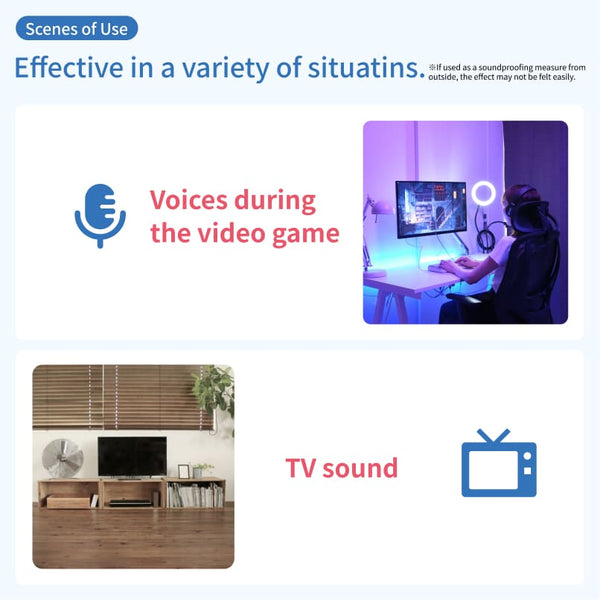 Scenes of Use

Effective in a variety of situatins. ※If used as a soundproofing measure from outside, the effect may not be felt easily.

Voices during the video game

TV sound